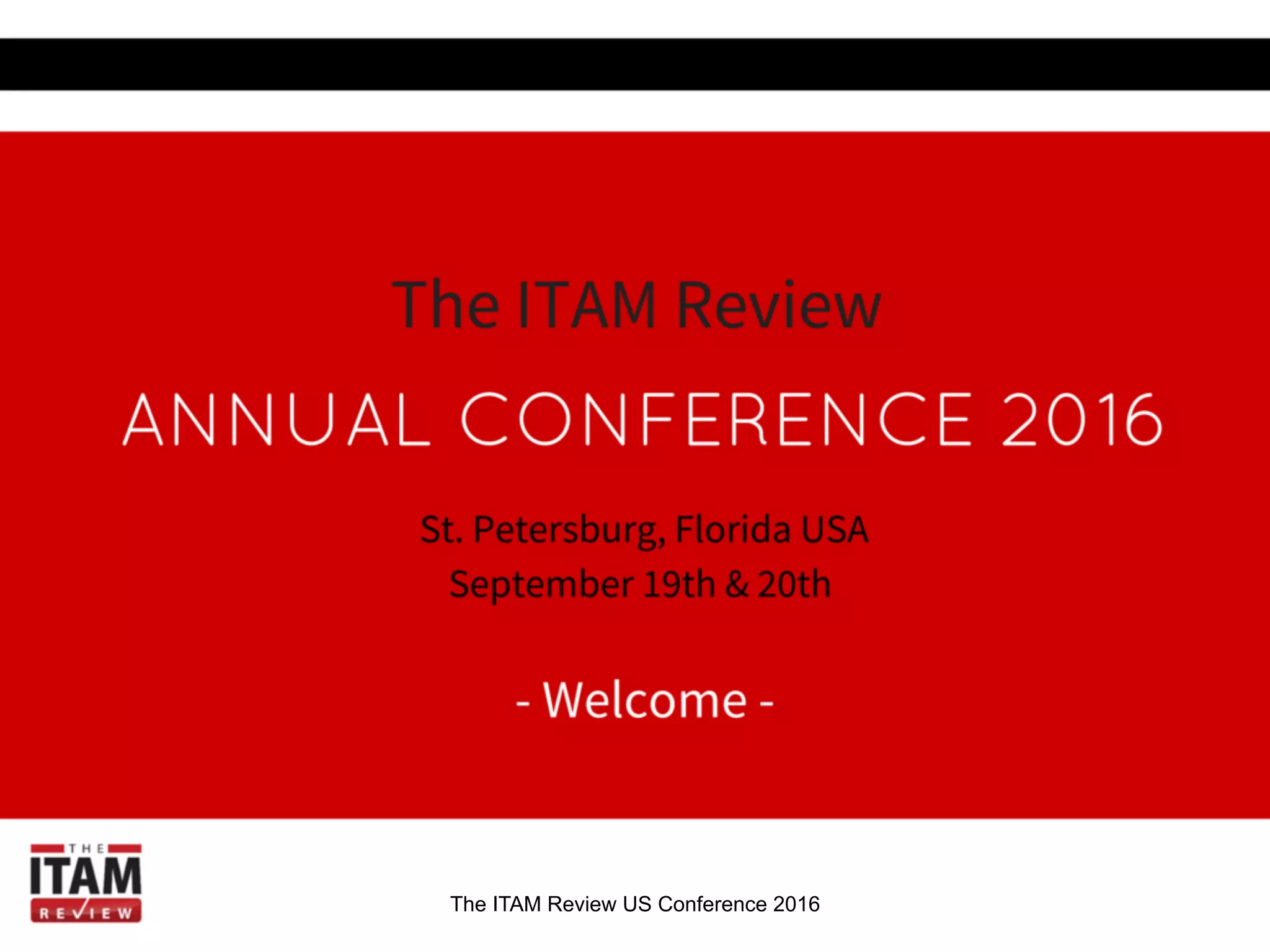 The ITAM Review

ANNUAL CONFERENCE 2016

St. Petersburg, Florida USA
September 19th & 20th

- Welcome -

THE ITAM REVIEW

The ITAM Review US Conference 2016